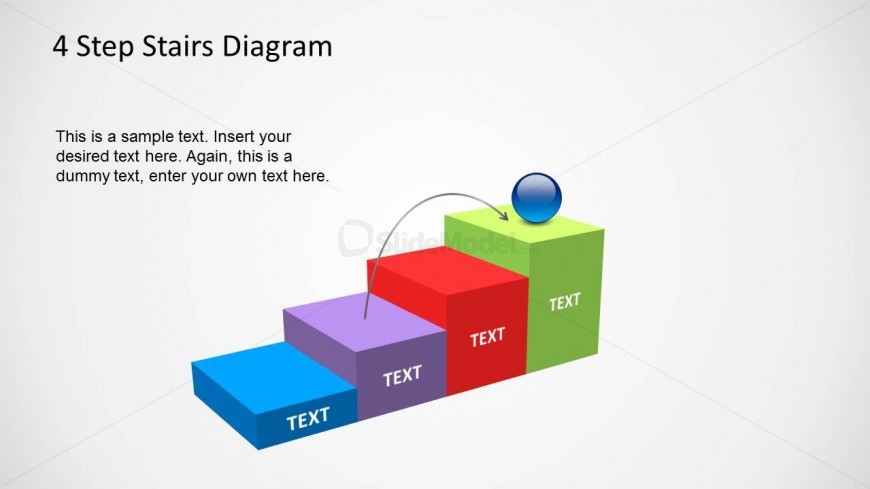 4 Step Stairs Diagram

This is a sample text. Insert your desired text here. Again, this is a dummy text, enter your own text here.

SlideModel

TEXT

TEXT

TEXT

TEXT